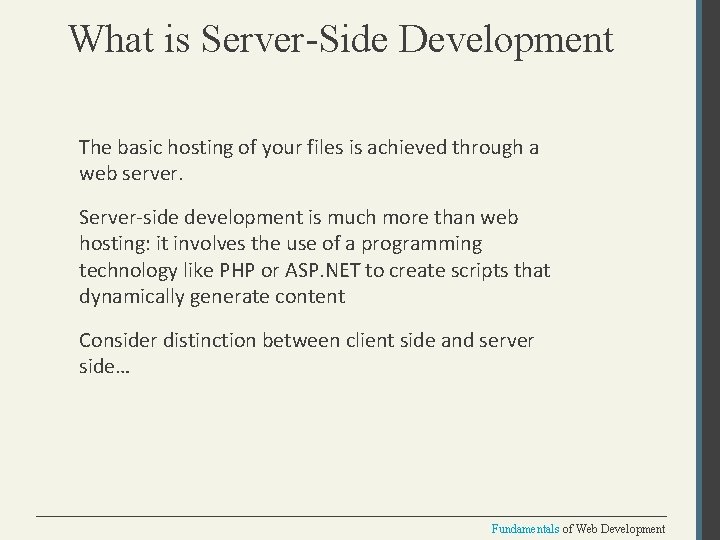 What is Server-Side Development

The basic hosting of your files is achieved through a web server.

Server-side development is much more than web hosting: it involves the use of a programming technology like PHP or ASP.NET to create scripts that dynamically generate content

Consider distinction between client side and server side…

Fundamentals of Web Development